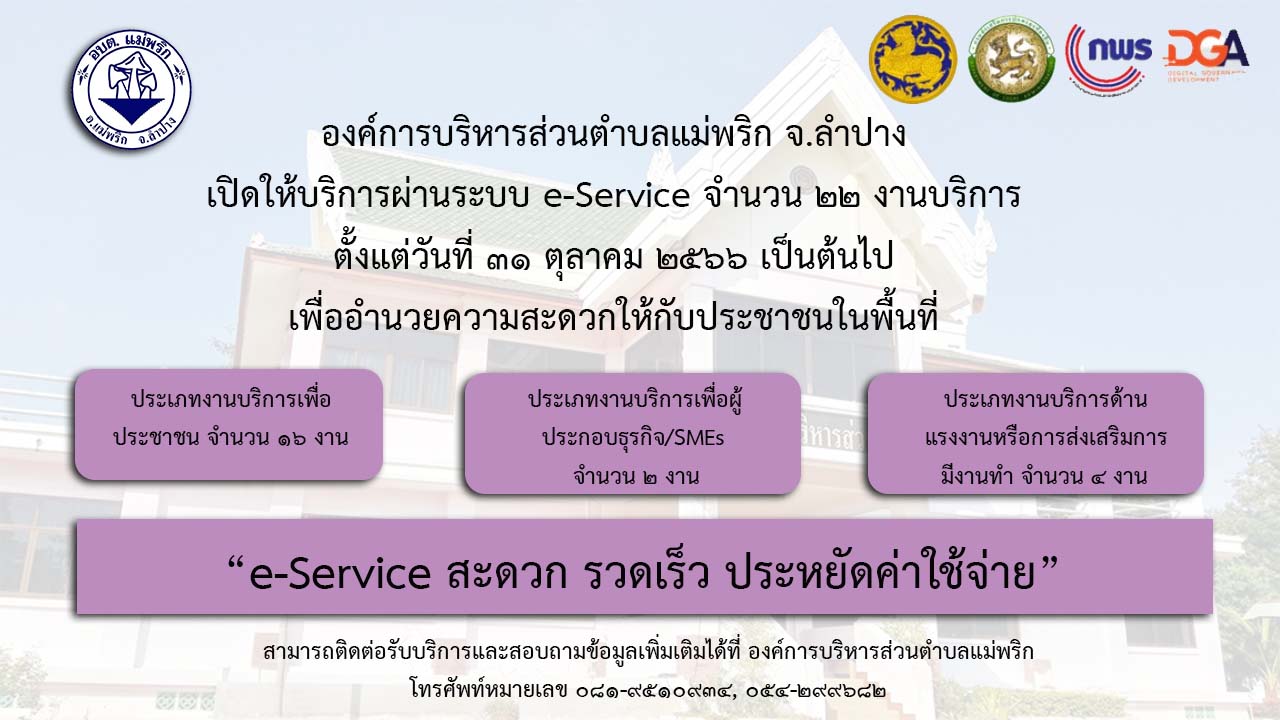 อบต. แม่พริก
อ.แม่พริก จ.ลำปาง

nws

DGA
DIGITAL GOVERNMENT DEVELOPMENT

องค์การบริหารส่วนตำบลแม่พริก จ.ลำปาง
เปิดให้บริการผ่านระบบ e-Service จำนวน ๒๒ งานบริการ
ตั้งแต่วันที่ ๓๑ ตุลาคม ๒๕๖๖ เป็นต้นไป
เพื่ออำนวยความสะดวกให้กับประชาชนในพื้นที่

ประเภทงานบริการเพื่อประชาชน จำนวน ๑๖ งาน

ประเภทงานบริการเพื่อผู้ประกอบธุรกิจ/SMEs จำนวน ๒ งาน

ประเภทงานบริการด้านแรงงานหรือการส่งเสริมการมีงานทำ จำนวน ๔ งาน

“e-Service สะดวก รวดเร็ว ประหยัดค่าใช้จ่าย”

สามารถติดต่อรับบริการและสอบถามข้อมูลเพิ่มเติมได้ที่ องค์การบริหารส่วนตำบลแม่พริก
โทรศัพท์หมายเลข ๐๘๑-๙๕๑๐๙๓๔, ๐๕๔-๒๙๙๖๘๒